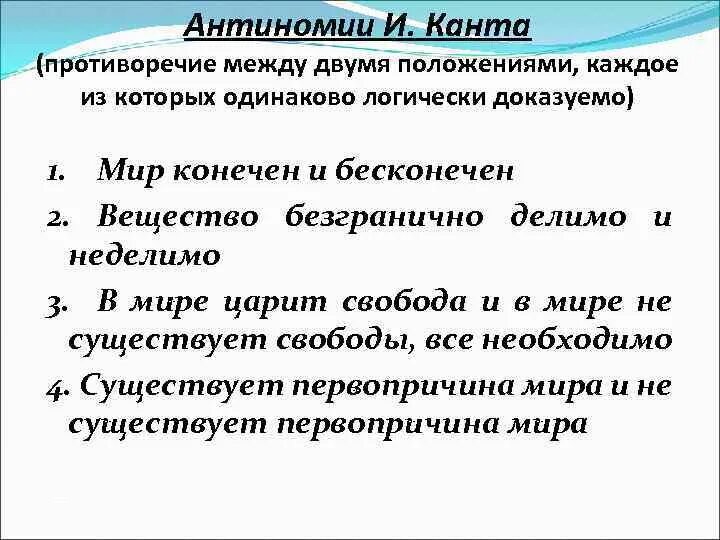 Антиномии И. Канта
(противоречие между двумя положениями, каждое из которых одинаково логически доказуемо)

1. Мир конечен и бесконечен
2. Вещество безгранично делимо и неделимо
3. В мире царит свобода и в мире не существует свободы, все необходимо
4. Существует первопричина мира и не существует первопричина мира